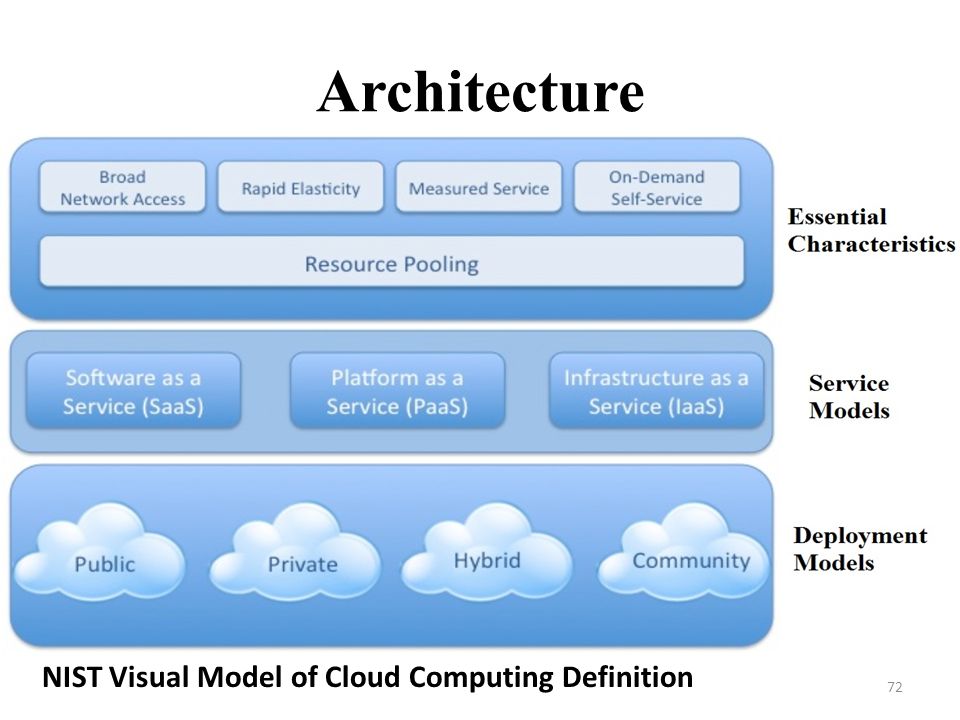 Architecture

Broad Network Access

Rapid Elasticity

Measured Service

On-Demand Self-Service

Resource Pooling

Essential Characteristics

Software as a Service (SaaS)

Platform as a Service (PaaS)

Infrastructure as a Service (IaaS)

Service Models

Public

Private

Hybrid

Community

Deployment Models

NIST Visual Model of Cloud Computing Definition

72